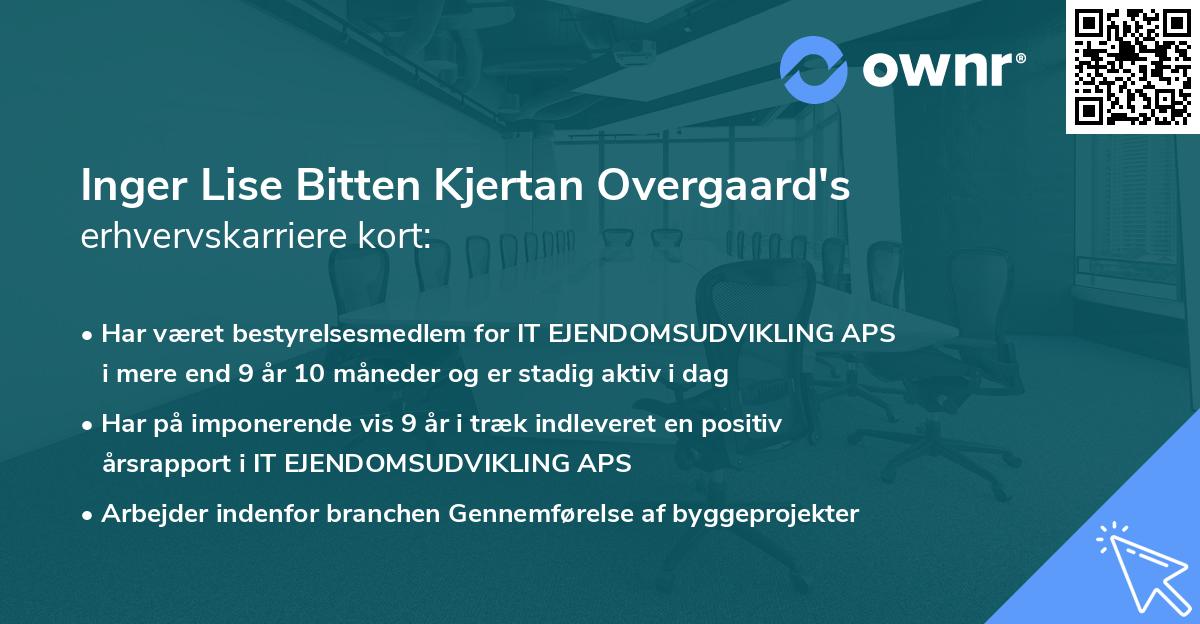 ownr®

Inger Lise Bitten Kjertan Overgaard's erhvervskarriere kort:

• Har været bestyrelsesmedlem for IT EJENDOMSUDVIKLING APS i mere end 9 år 10 måneder og er stadig aktiv i dag

• Har på imponerende vis 9 år i træk indleveret en positiv årsrapport i IT EJENDOMSUDVIKLING APS

• Arbejder indenfor branchen Gennemførelse af byggeprojekter